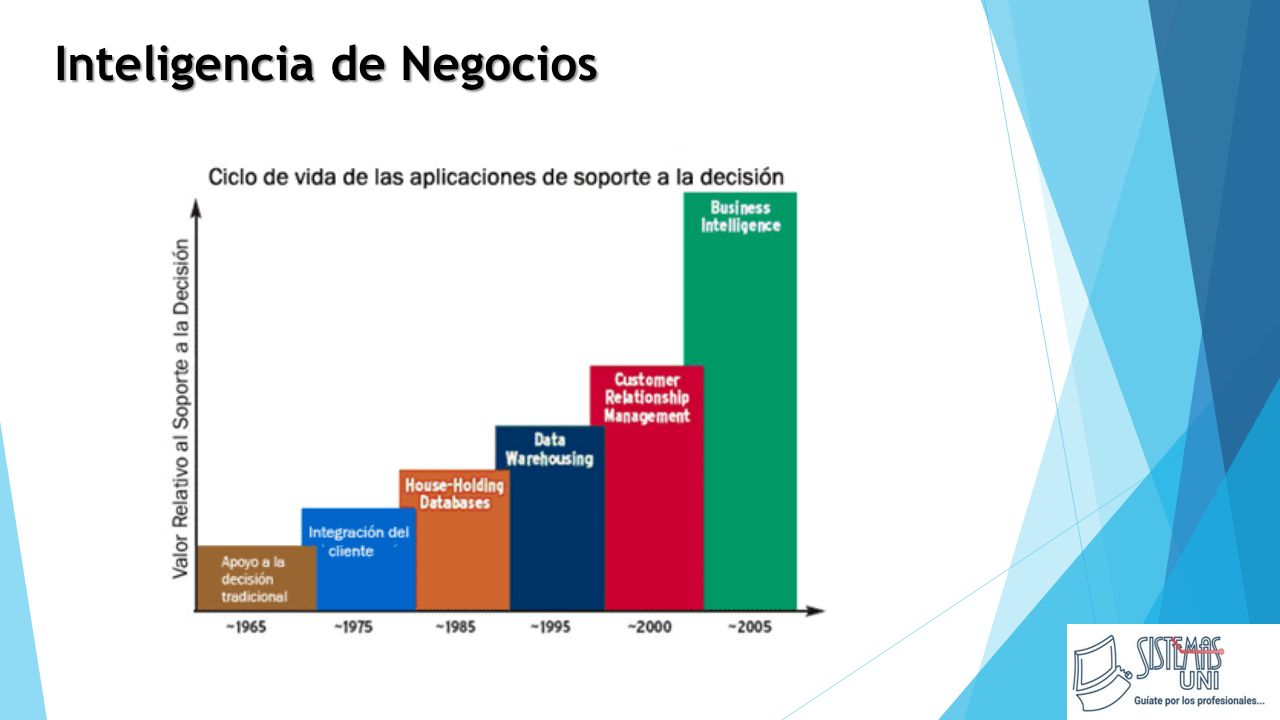 Inteligencia de Negocios

Ciclo de vida de las aplicaciones de soporte a la decisión

Valor Relativo al Soporte a la Decisión

Apoyo a la decisión tradicional

Integración del cliente

House-Holding Databases

Data Warehousing

Customer Relationship Management

Business Intelligence

~1965

~1975

~1985

~1995

~2000

~2005

SISTEMAS UNI

Guíate por los profesionales...